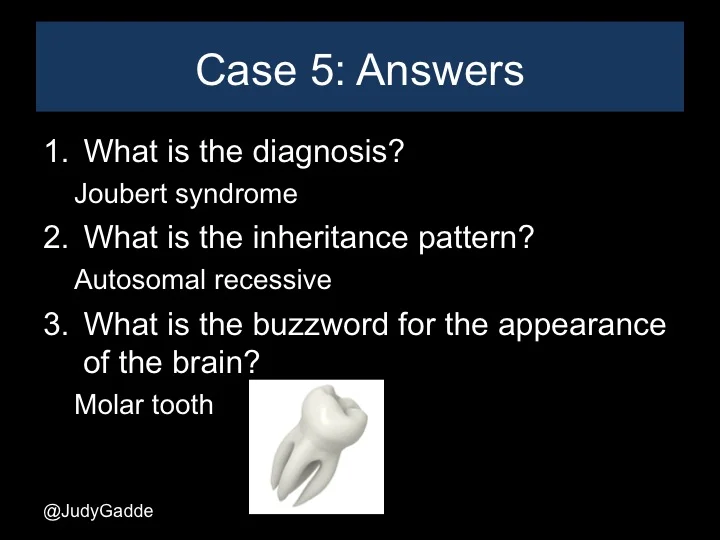 Case 5: Answers

1. What is the diagnosis?

Joubert syndrome

2. What is the inheritance pattern?

Autosomal recessive

3. What is the buzzword for the appearance of the brain?

Molar tooth

@JudyGadde